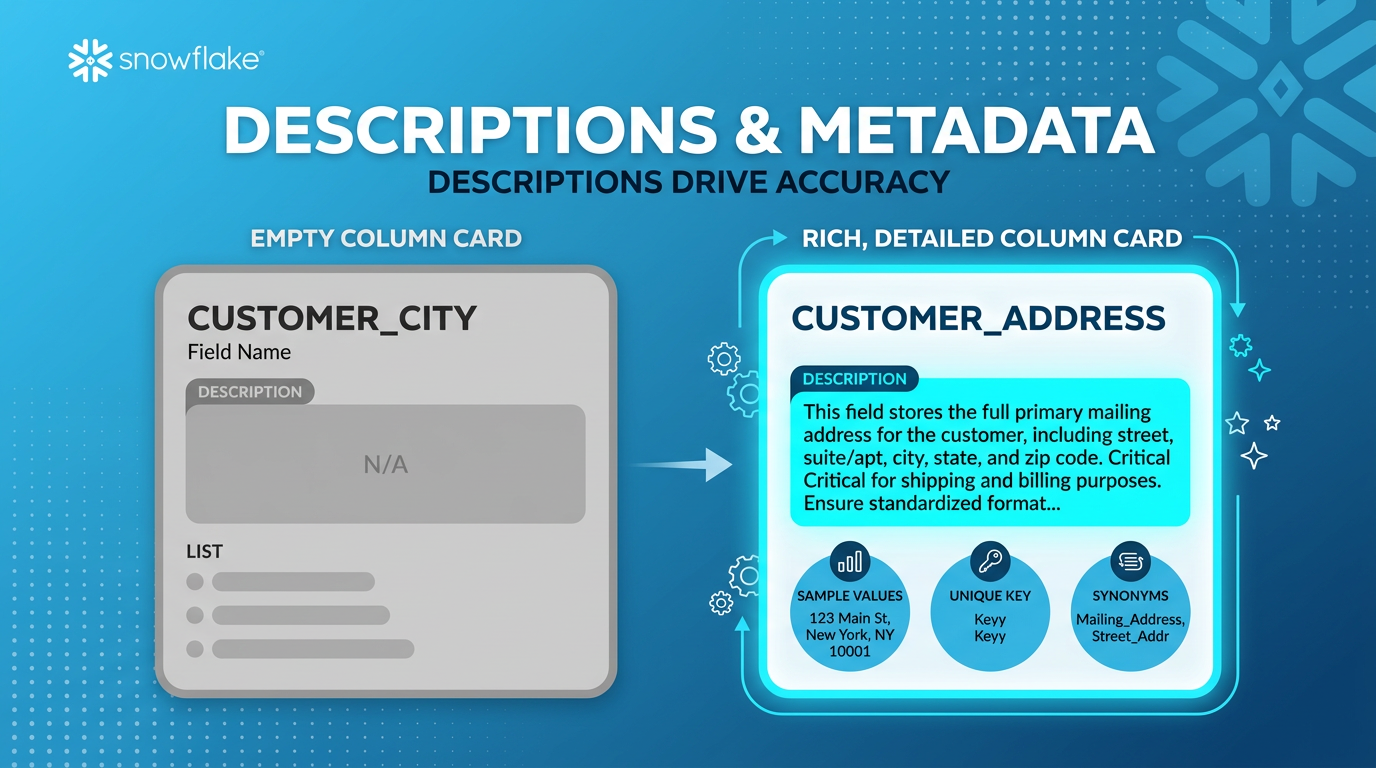 snowflake®

DESCRIPTIONS & METADATA

DESCRIPTIONS DRIVE ACCURACY

EMPTY COLUMN CARD

CUSTOMER_CITY

Field Name

DESCRIPTION

N/A

LIST

RICH, DETAILED COLUMN CARD

CUSTOMER_ADDRESS

DESCRIPTION

This field stores the full primary mailing address for the customer, including street, suite/apt, city, state, and zip code. Critical Critical for shipping and billing purposes. Ensure standardized format...

SAMPLE VALUES

123 Main St, New York, NY 10001

UNIQUE KEY

Keyy Keyy

SYNONYMS

Mailing_Address, Street_Addr